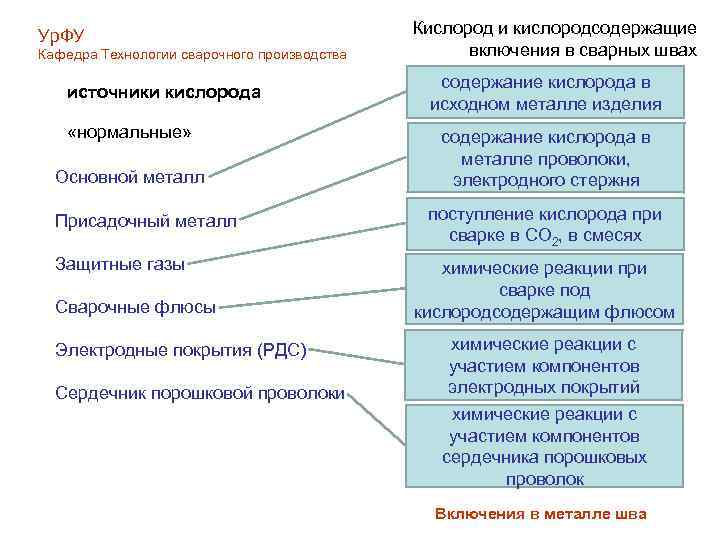 УрФУ
Кафедра Технологии сварочного производства

Кислород и кислородсодержащие включения в сварных швах

источники кислорода

«нормальные»

Основной металл

Присадочный металл

Защитные газы

Сварочные флюсы

Электродные покрытия (РДС)

Сердечник порошковой проволоки

содержание кислорода в исходном металле изделия

содержание кислорода в металле проволоки, электродного стержня

поступление кислорода при сварке в $CO_2$, в смесях

химические реакции при сварке под кислородсодержащим флюсом

химические реакции с участием компонентов электродных покрытий

химические реакции с участием компонентов сердечника порошковых проволок

Включения в металле шва